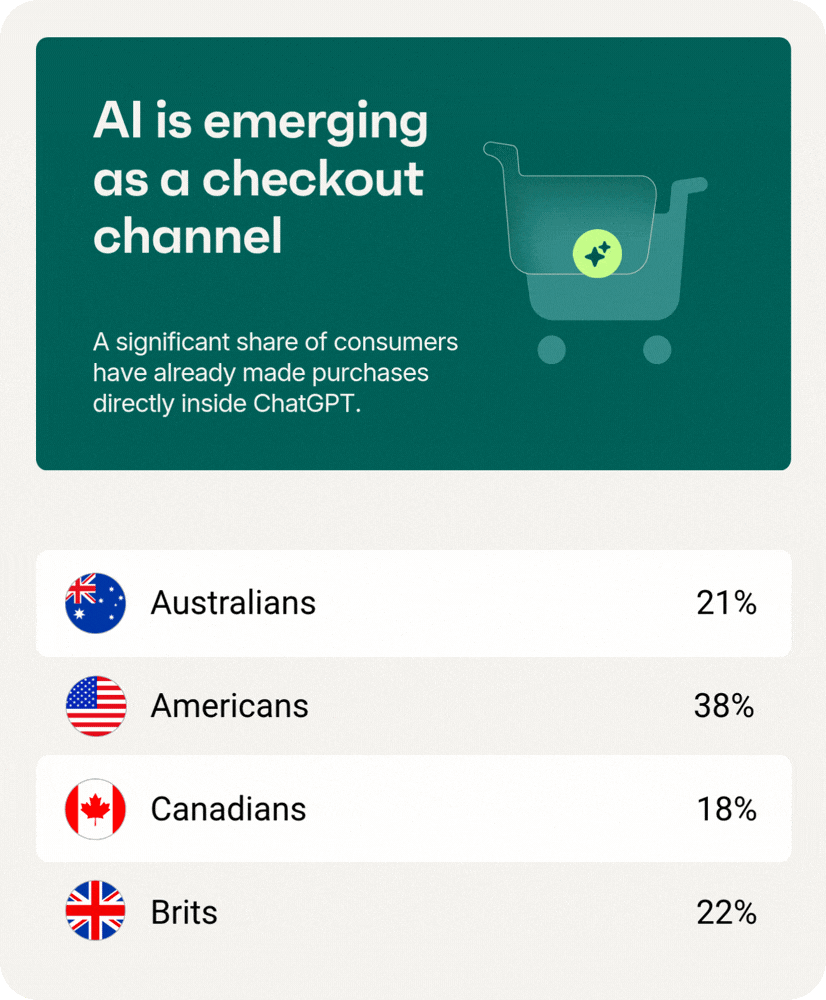 AI is emerging as a checkout channel

A significant share of consumers have already made purchases directly inside ChatGPT.

| | |
|---|---|
| Australians | 21% |
| Americans | 38% |
| Canadians | 18% |
| Brits | 22% |